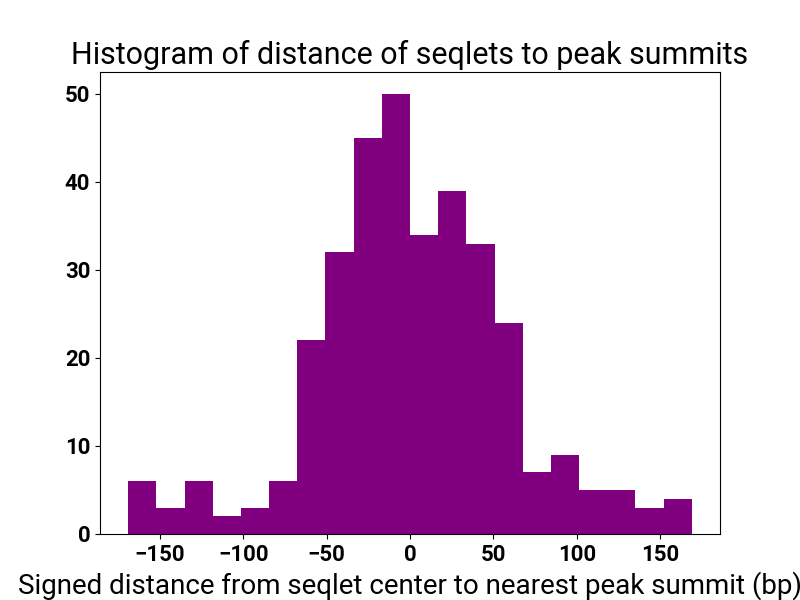 Histogram of distance of seqlets to peak summits

50
40
30
20
10
0

−150 −100 −50 0 50 100 150

Signed distance from seqlet center to nearest peak summit (bp)